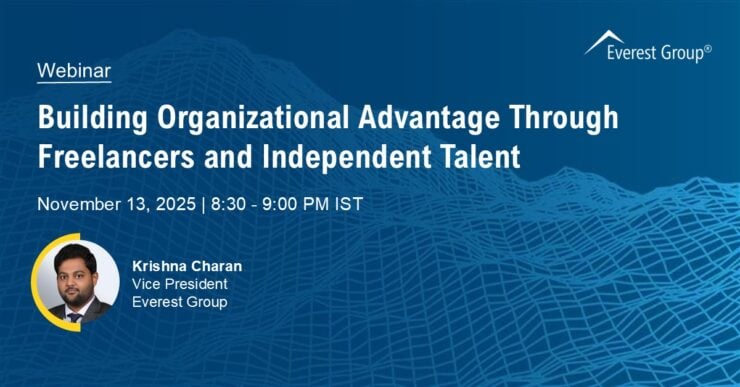 Everest Group®

Webinar

Building Organizational Advantage Through Freelancers and Independent Talent

November 13, 2025 | 8:30 - 9:00 PM IST

Krishna Charan
Vice President
Everest Group